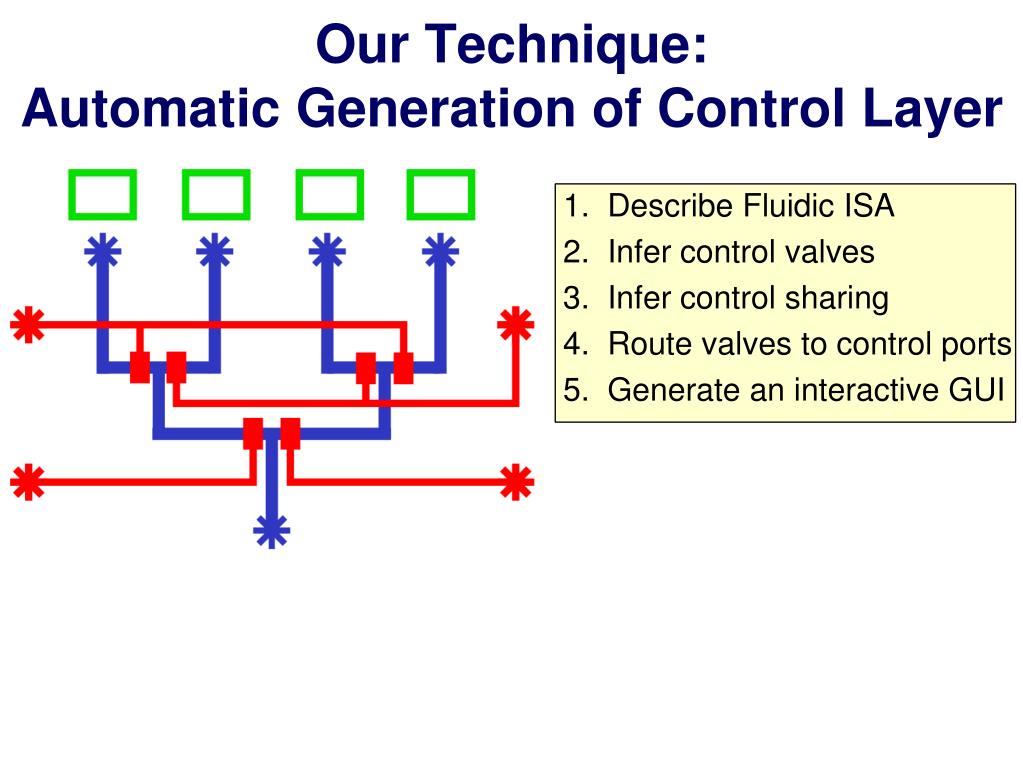 Our Technique:
Automatic Generation of Control Layer

1. Describe Fluidic ISA
2. Infer control valves
3. Infer control sharing
4. Route valves to control ports
5. Generate an interactive GUI